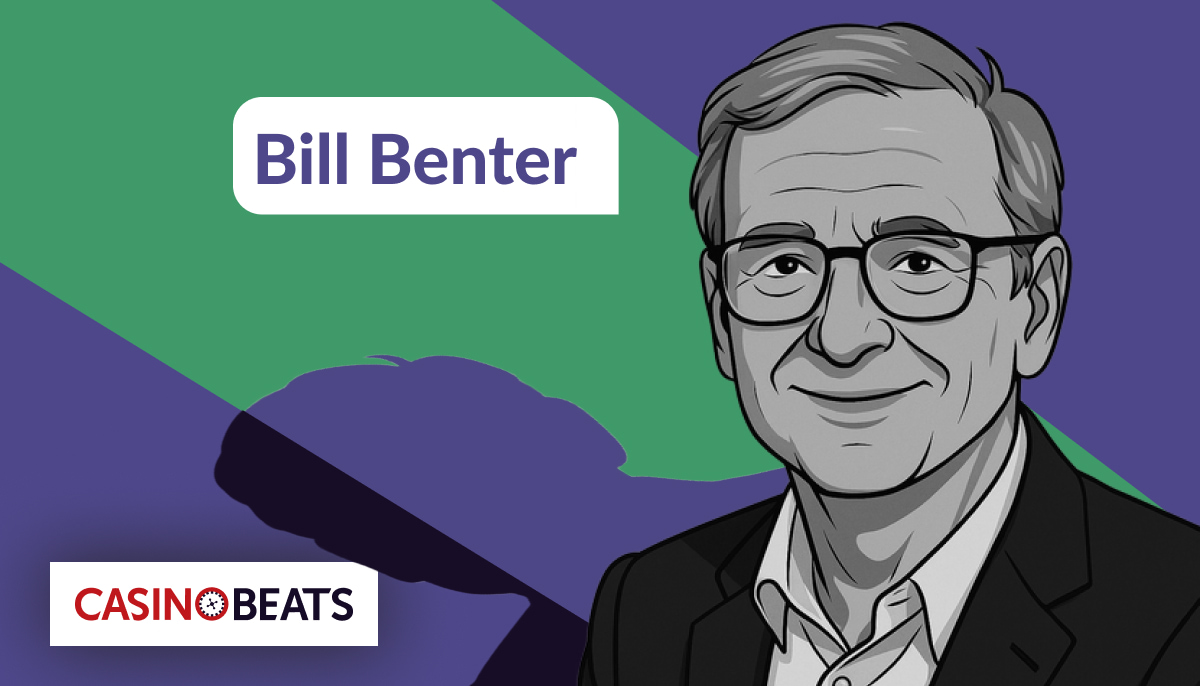 Bill Benter

CASINOBEATS